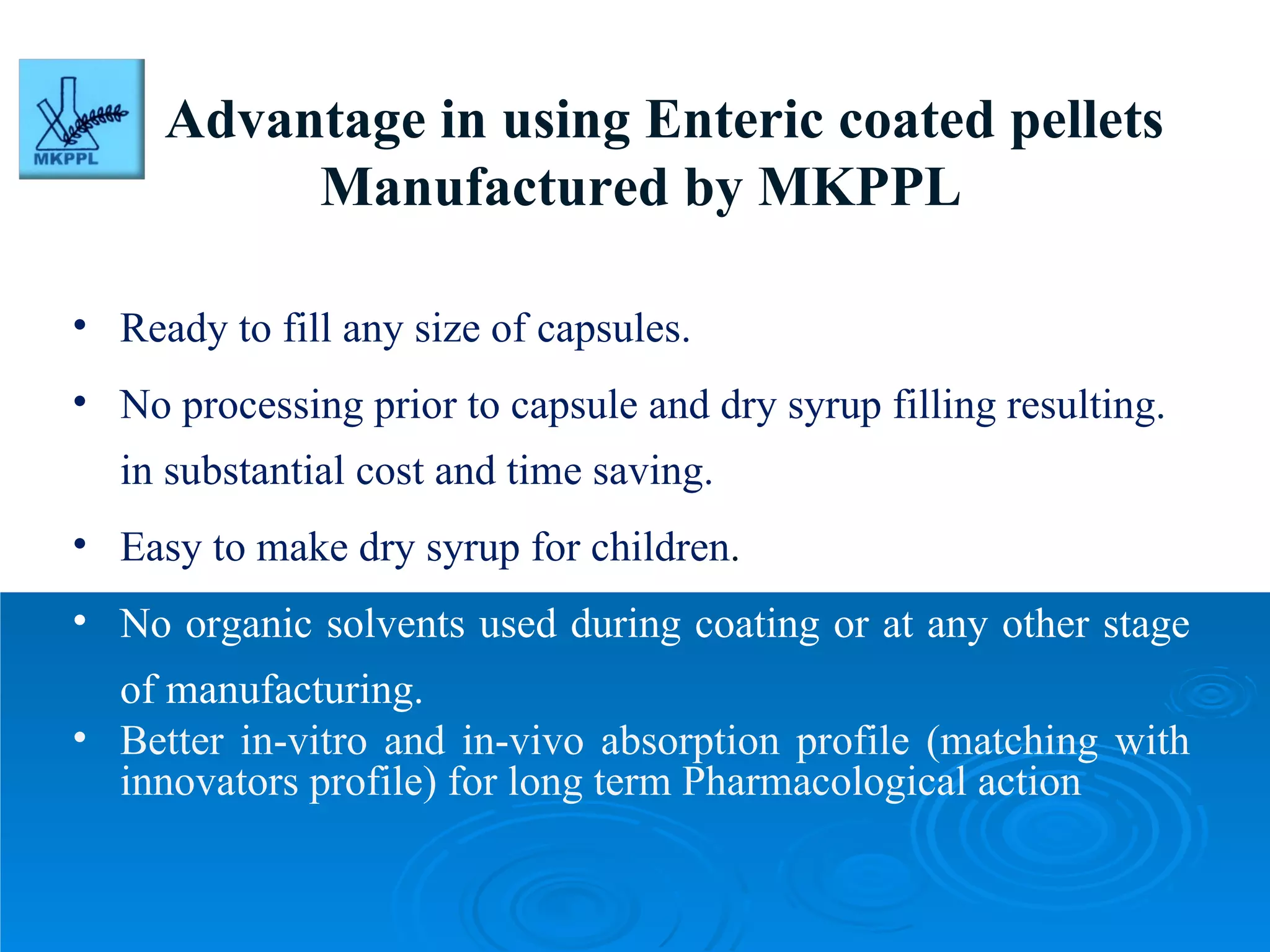 MKPPL

Advantage in using Enteric coated pellets Manufactured by MKPPL

• Ready to fill any size of capsules.

• No processing prior to capsule and dry syrup filling resulting. in substantial cost and time saving.

• Easy to make dry syrup for children.

• No organic solvents used during coating or at any other stage of manufacturing.

• Better in-vitro and in-vivo absorption profile (matching with innovators profile) for long term Pharmacological action